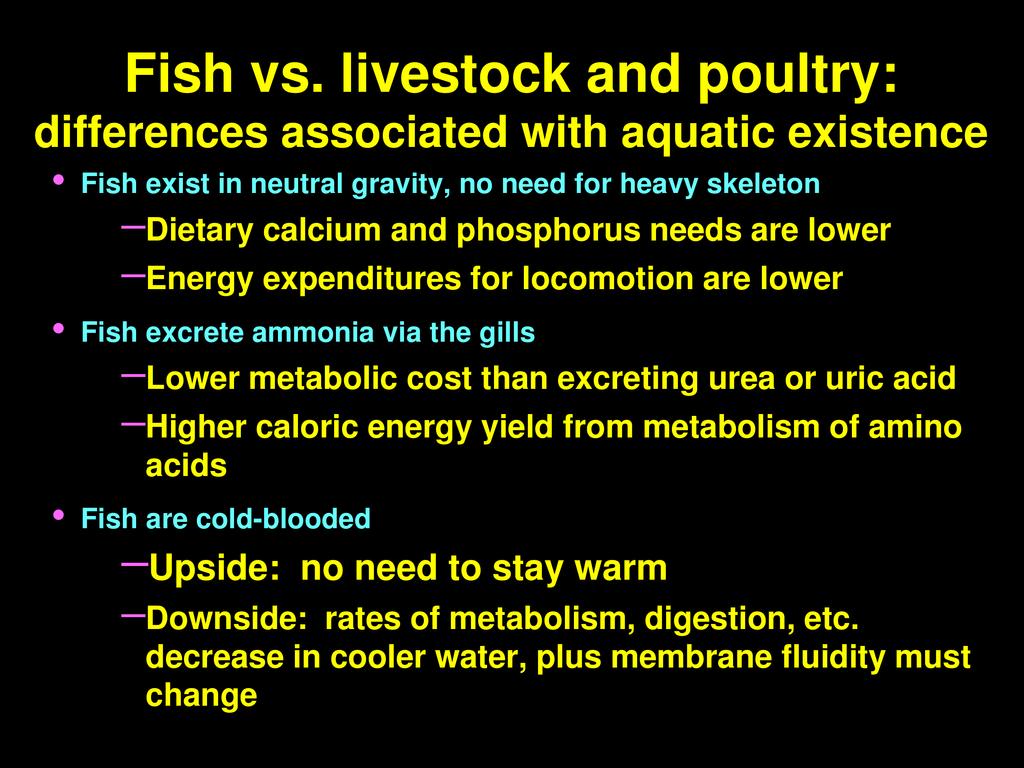 Fish vs. livestock and poultry:
differences associated with aquatic existence

• Fish exist in neutral gravity, no need for heavy skeleton
–Dietary calcium and phosphorus needs are lower
–Energy expenditures for locomotion are lower

• Fish excrete ammonia via the gills
–Lower metabolic cost than excreting urea or uric acid
–Higher caloric energy yield from metabolism of amino acids

• Fish are cold-blooded
–Upside: no need to stay warm
–Downside: rates of metabolism, digestion, etc. decrease in cooler water, plus membrane fluidity must change